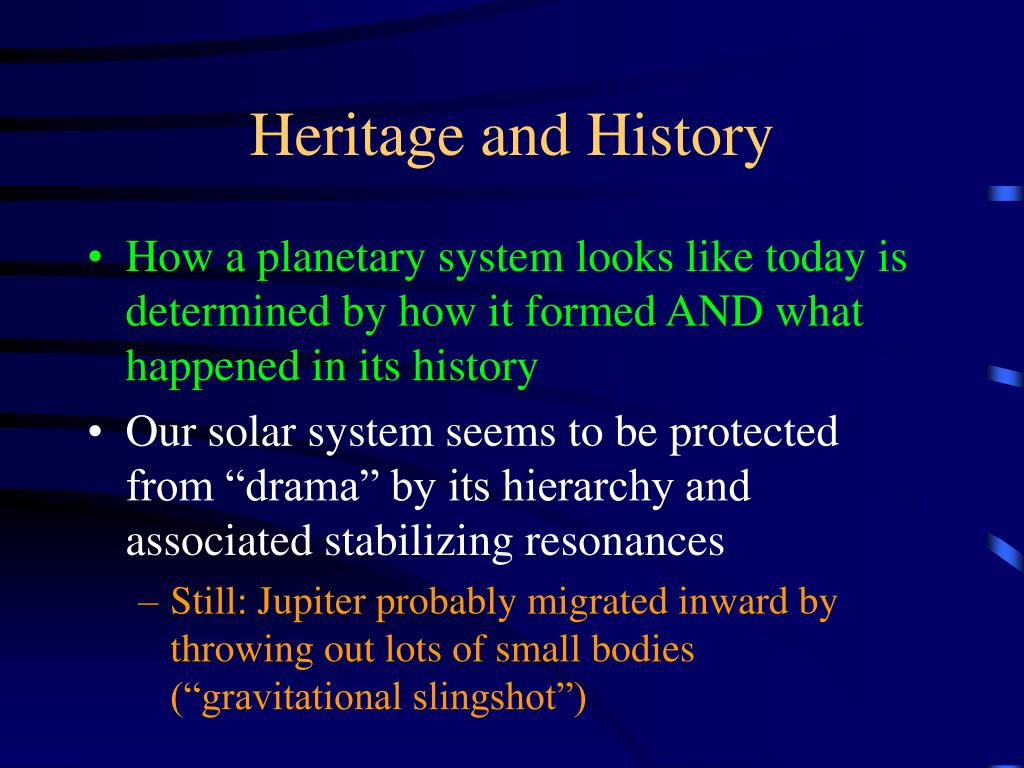 Heritage and History

• How a planetary system looks like today is determined by how it formed AND what happened in its history

• Our solar system seems to be protected from “drama” by its hierarchy and associated stabilizing resonances

– Still: Jupiter probably migrated inward by throwing out lots of small bodies (“gravitational slingshot”)